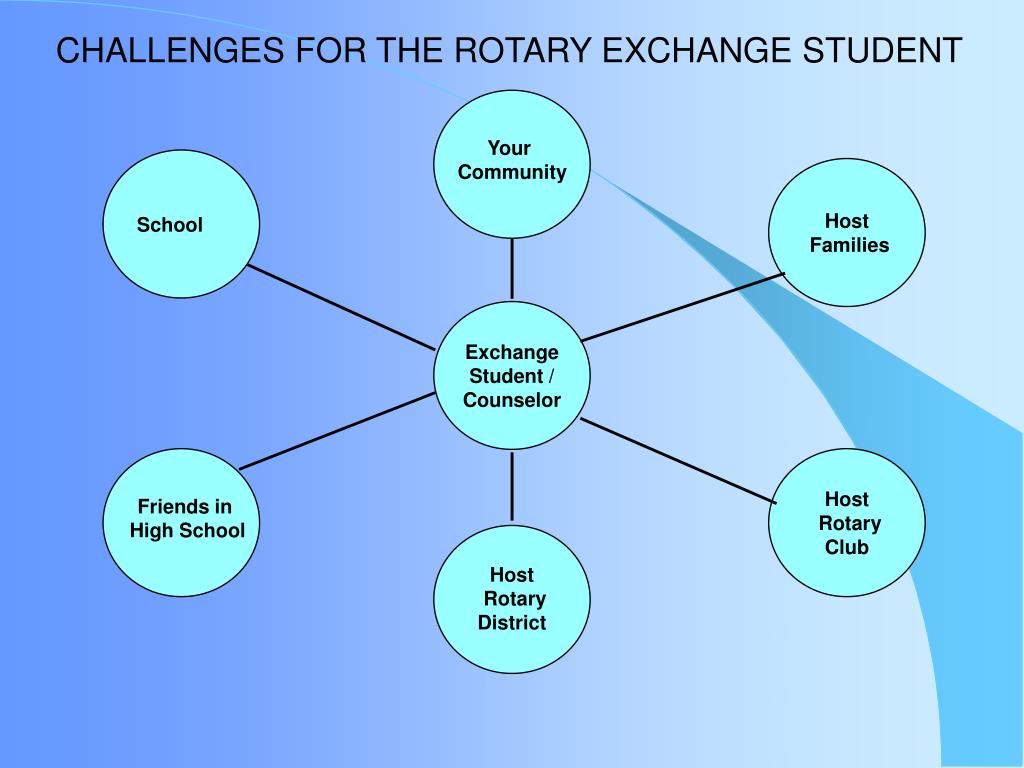 CHALLENGES FOR THE ROTARY EXCHANGE STUDENT

Your Community

School

Host Families

Exchange Student / Counselor

Friends in High School

Host Rotary Club

Host Rotary District